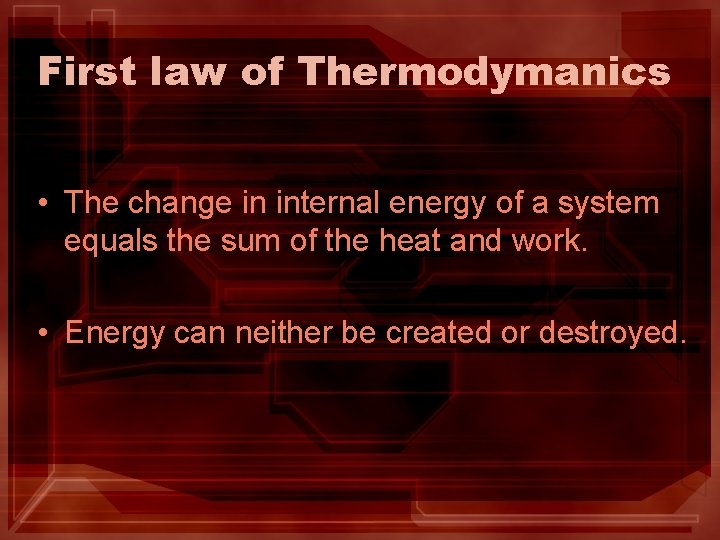 First law of Thermodymanics

• The change in internal energy of a system equals the sum of the heat and work.

• Energy can neither be created or destroyed.